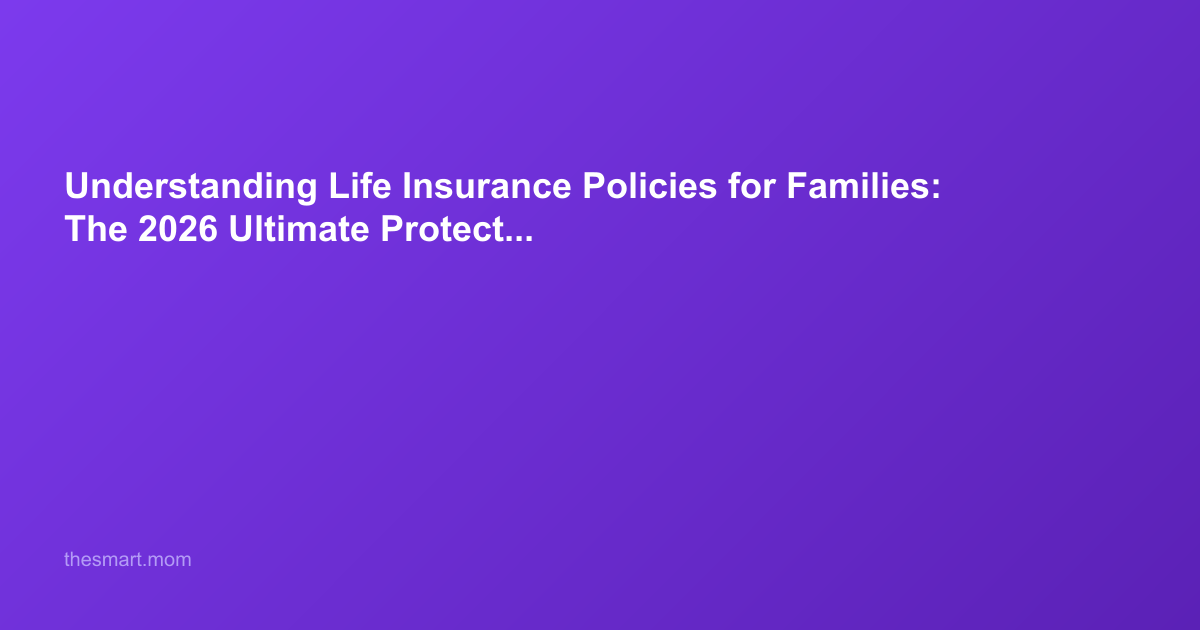 Understanding Life Insurance Policies for Families: The 2026 Ultimate Protect...

thesmart.mom